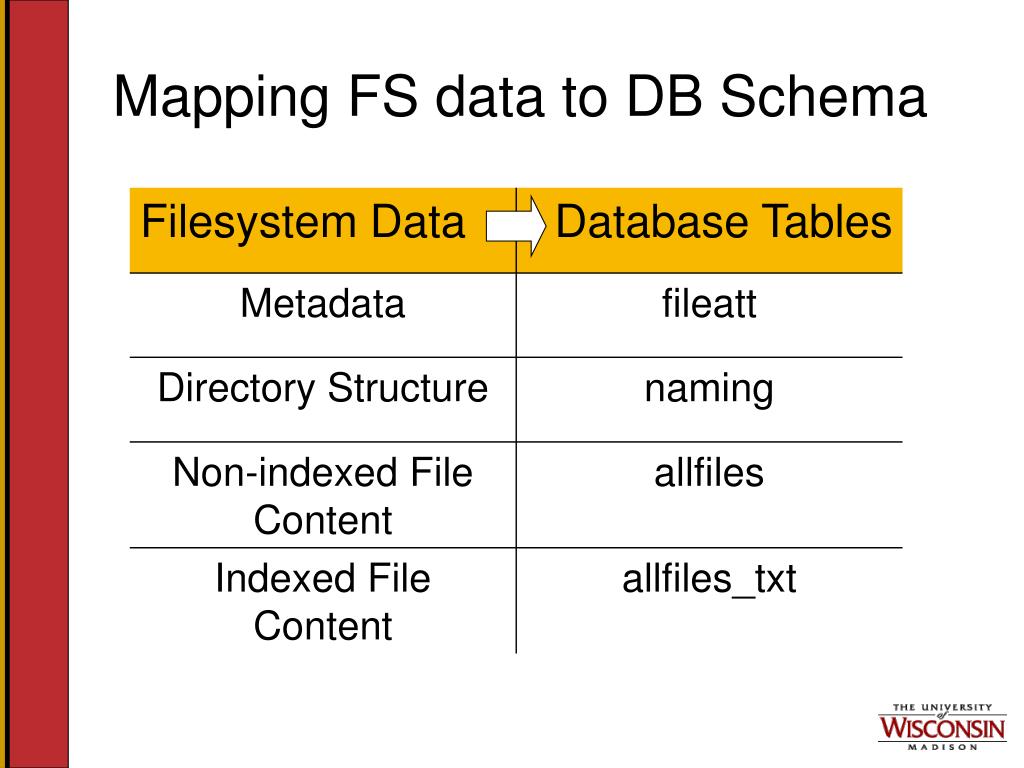 Mapping FS data to DB Schema

| Filesystem Data | Database Tables |
|---|---|
| Metadata | fileatt |
| Directory Structure | naming |
| Non-indexed File Content | allfiles |
| Indexed File Content | allfiles_txt |

THE UNIVERSITY of WISCONSIN MADISON